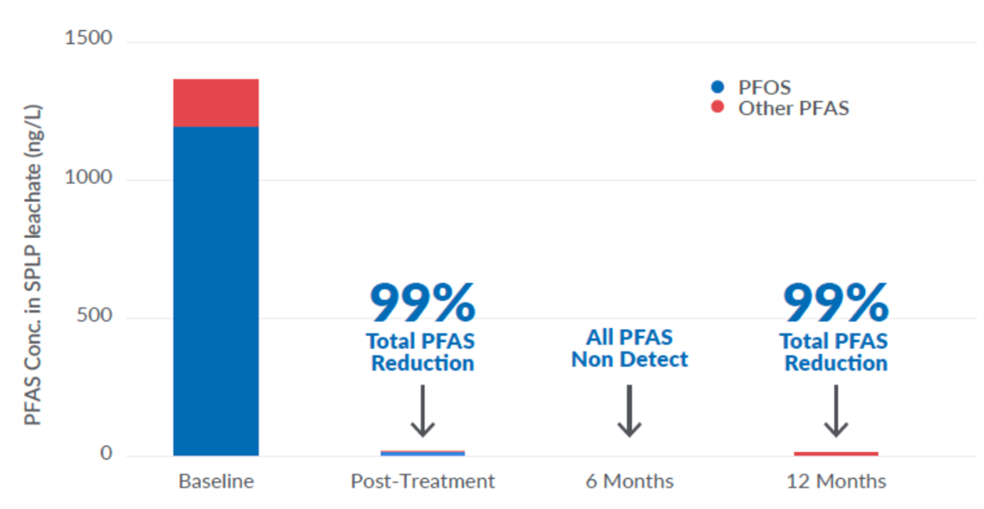 PFAS Conc. in SPLP leachate (ng/L)

1500
1000
500
0

PFOS
Other PFAS

99%
Total PFAS Reduction

All PFAS Non Detect

99%
Total PFAS Reduction

Baseline
Post-Treatment
6 Months
12 Months